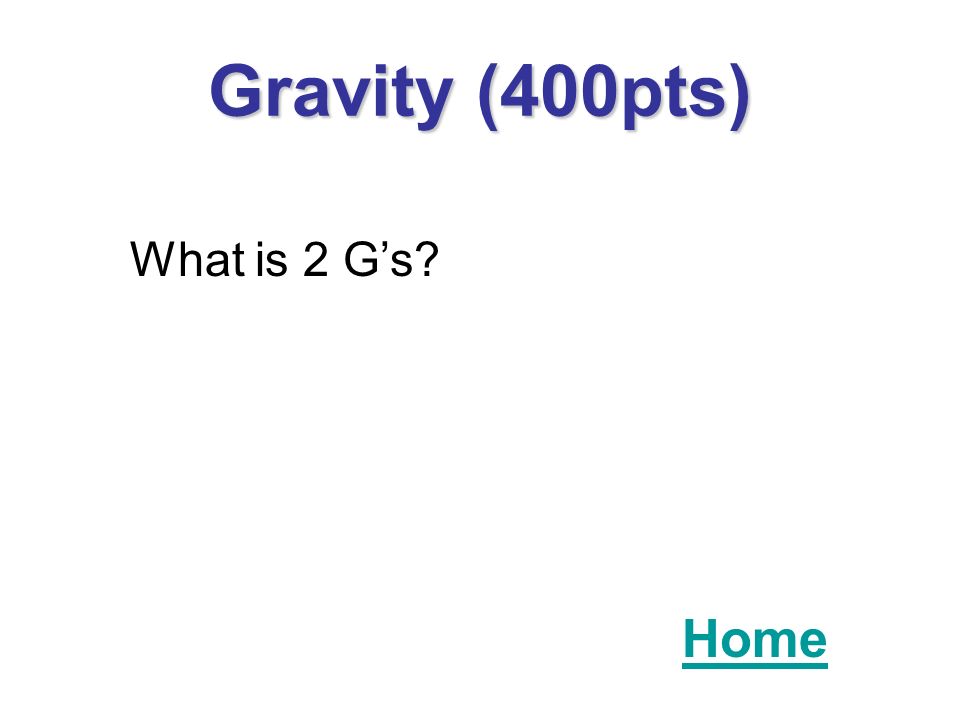 Gravity (400pts)

What is 2 G’s?

Home